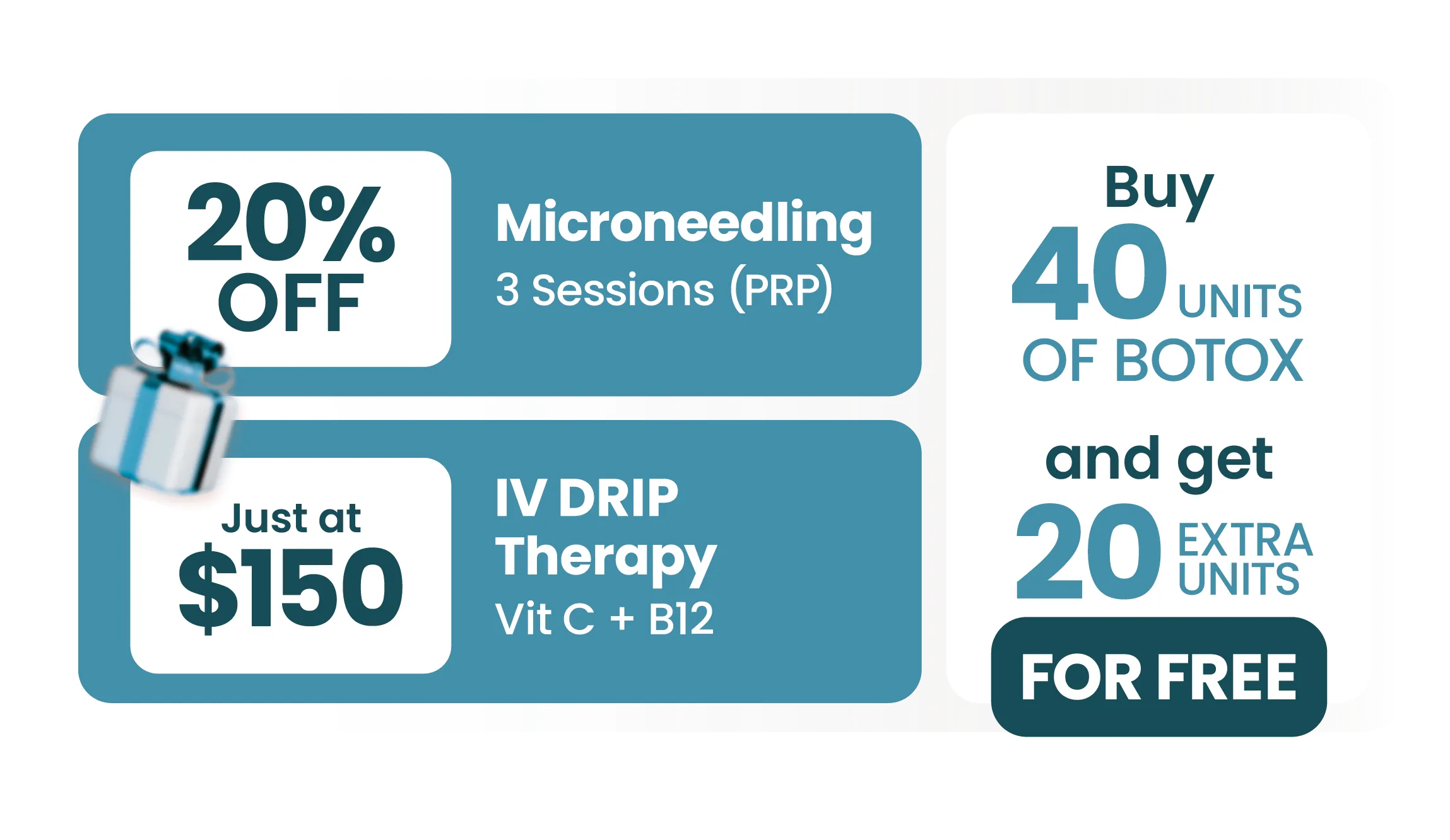 20% OFF

Microneedling
3 Sessions (PRP)

Just at
$150

IV DRIP Therapy
Vit C + B12

Buy
40 UNITS OF BOTOX
and get
20 EXTRA UNITS
FOR FREE